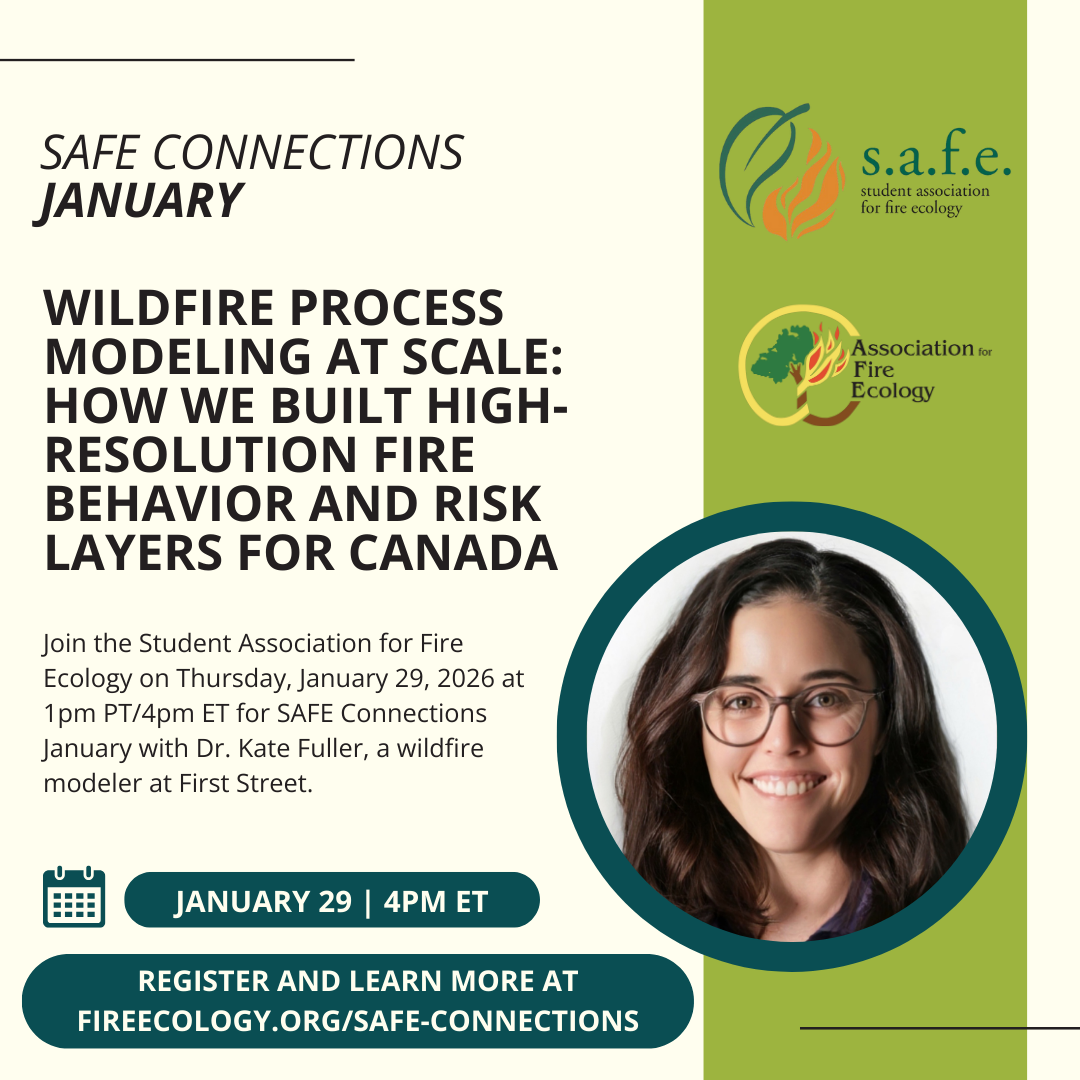 SAFE CONNECTIONS
JANUARY

WILDFIRE PROCESS MODELING AT SCALE: HOW WE BUILT HIGH-RESOLUTION FIRE BEHAVIOR AND RISK LAYERS FOR CANADA

Join the Student Association for Fire Ecology on Thursday, January 29, 2026 at 1pm PT/4pm ET for SAFE Connections January with Dr. Kate Fuller, a wildfire modeler at First Street.

JANUARY 29 | 4PM ET

REGISTER AND LEARN MORE AT FIREECOLOGY.ORG/SAFE-CONNECTIONS

s.a.f.e.
student association for fire ecology

Association for Fire Ecology